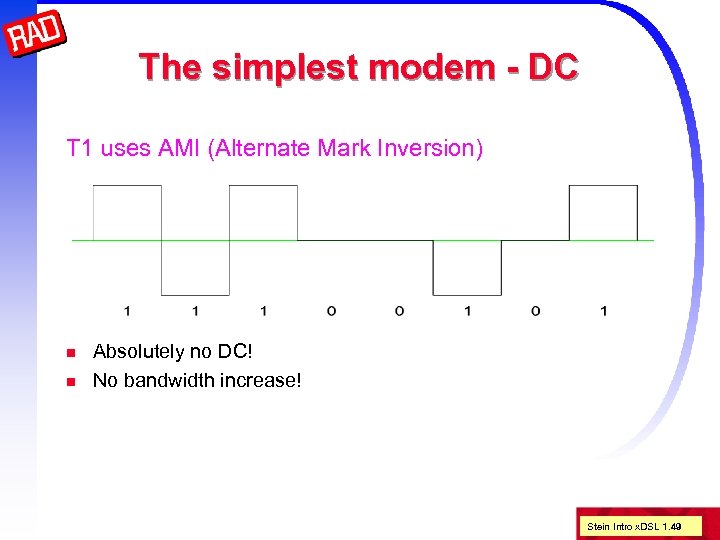 RAD

The simplest modem - DC

T1 uses AMI (Alternate Mark Inversion)

1 1 1 0 0 1 0 1

Absolutely no DC!

No bandwidth increase!

Stein Intro xDSL 1.49